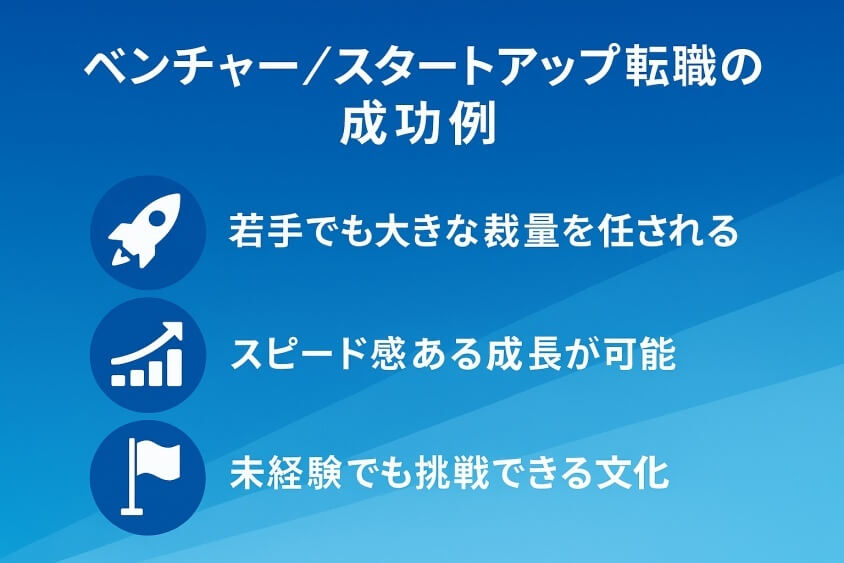 ベンチャー/スタートアップ転職の成功例

若手でも大きな裁量を任される

スピード感ある成長が可能

未経験でも挑戦できる文化